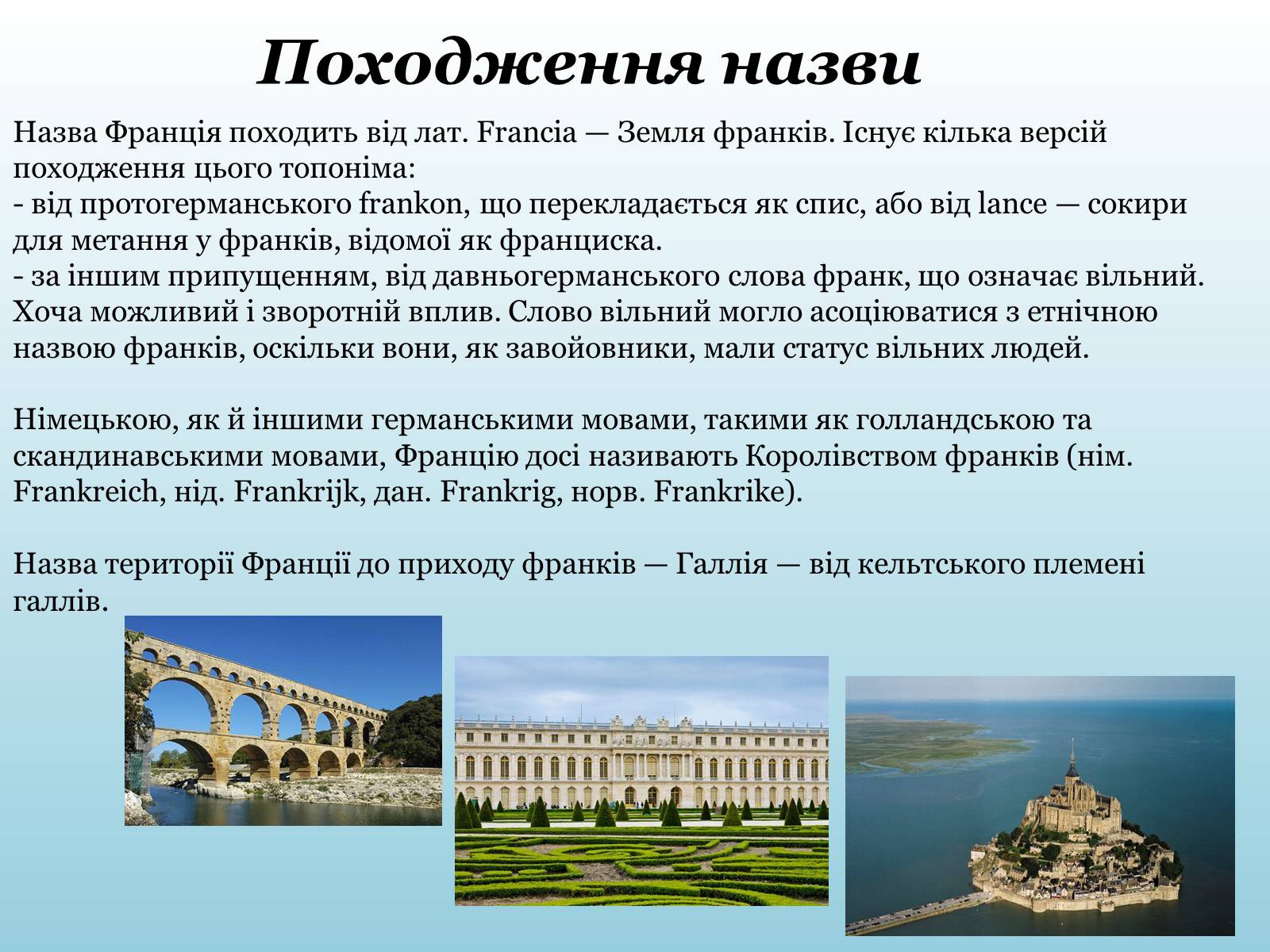 Походження назви

Назва Франція походить від лат. Francia — Земля франків. Існує кілька версій походження цього топоніма:
- від протогерманського frankon, що перекладається як спис, або від lance — сокири для метання у франків, відомої як франциска.
- за іншим припущенням, від давньогерманського слова франк, що означає вільний. Хоча можливий і зворотній вплив. Слово вільний могло асоціюватися з етнічною назвою франків, оскільки вони, як завойовники, мали статус вільних людей.

Німецькою, як й іншими германськими мовами, такими як голландською та скандинавськими мовами, Францію досі називають Королівством франків (нім. Frankreich, нід. Frankrijk, дан. Frankrig, норв. Frankrike).

Назва території Франції до приходу франків — Галлія — від кельтського племені галлів.